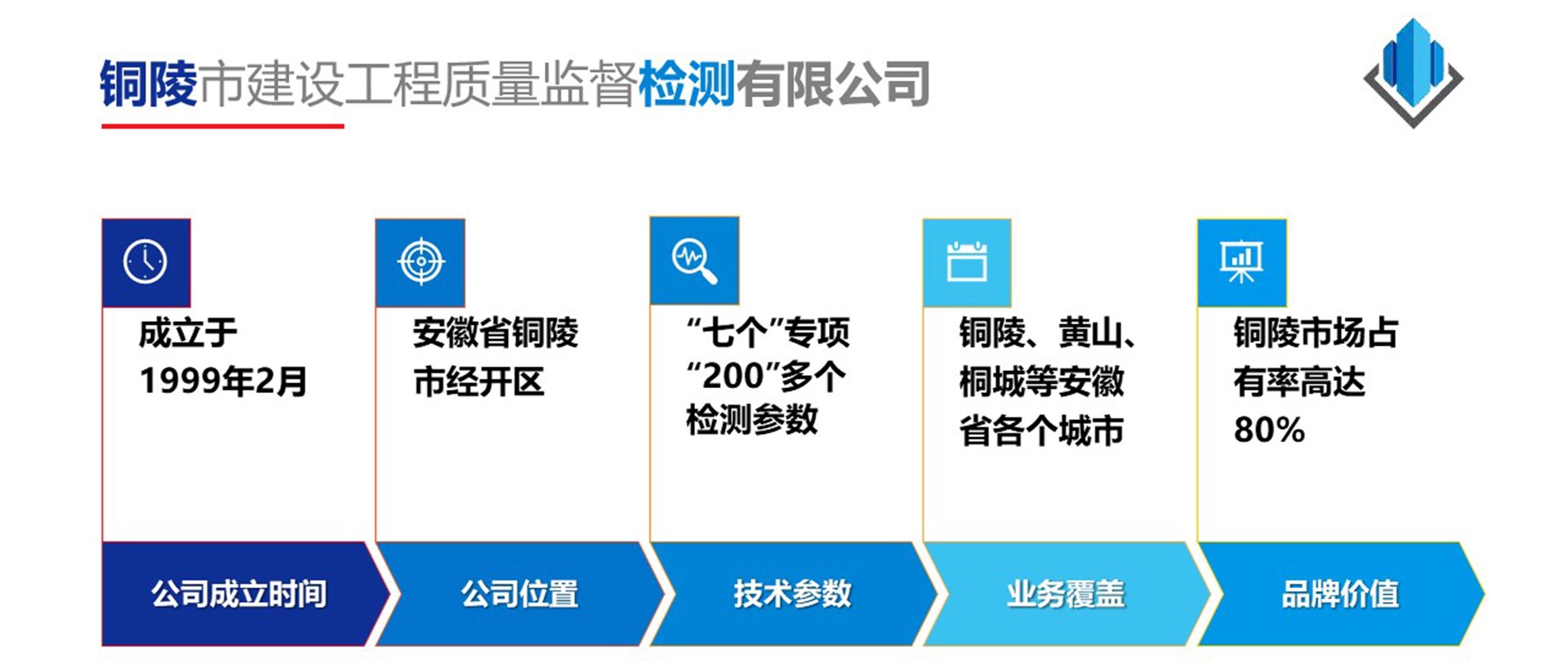 铜陵市建设工程质量监督检测有限公司

成立于1999年2月

公司成立时间

安徽省铜陵市经开区

公司位置

“七个”专项“200”多个检测参数

技术参数

铜陵、黄山、桐城等安徽省各个城市

业务覆盖

铜陵市场占有率高达80%

品牌价值